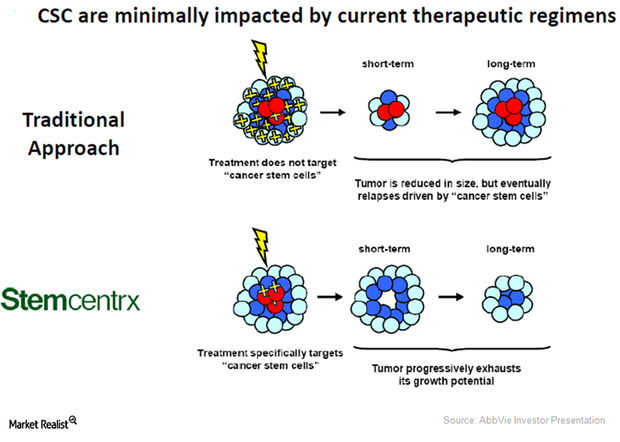 CSC are minimally impacted by current therapeutic regimens

Traditional Approach

short-term

long-term

Treatment does not target "cancer stem cells"

Tumor is reduced in size, but eventually relapses driven by "cancer stem cells"

Stemcentrx

short-term

long-term

Treatment specifically targets "cancer stem cells"

Tumor progressively exhausts its growth potential

Market Realist

Source: AbbVie Investor Presentation